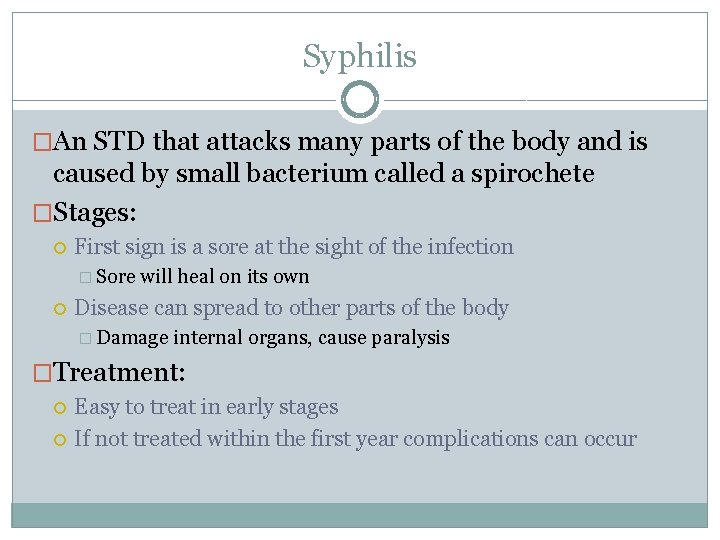 Syphilis

An STD that attacks many parts of the body and is caused by small bacterium called a spirochete

Stages:

First sign is a sore at the sight of the infection

Sore will heal on its own

Disease can spread to other parts of the body

Damage internal organs, cause paralysis

Treatment:

Easy to treat in early stages

If not treated within the first year complications can occur